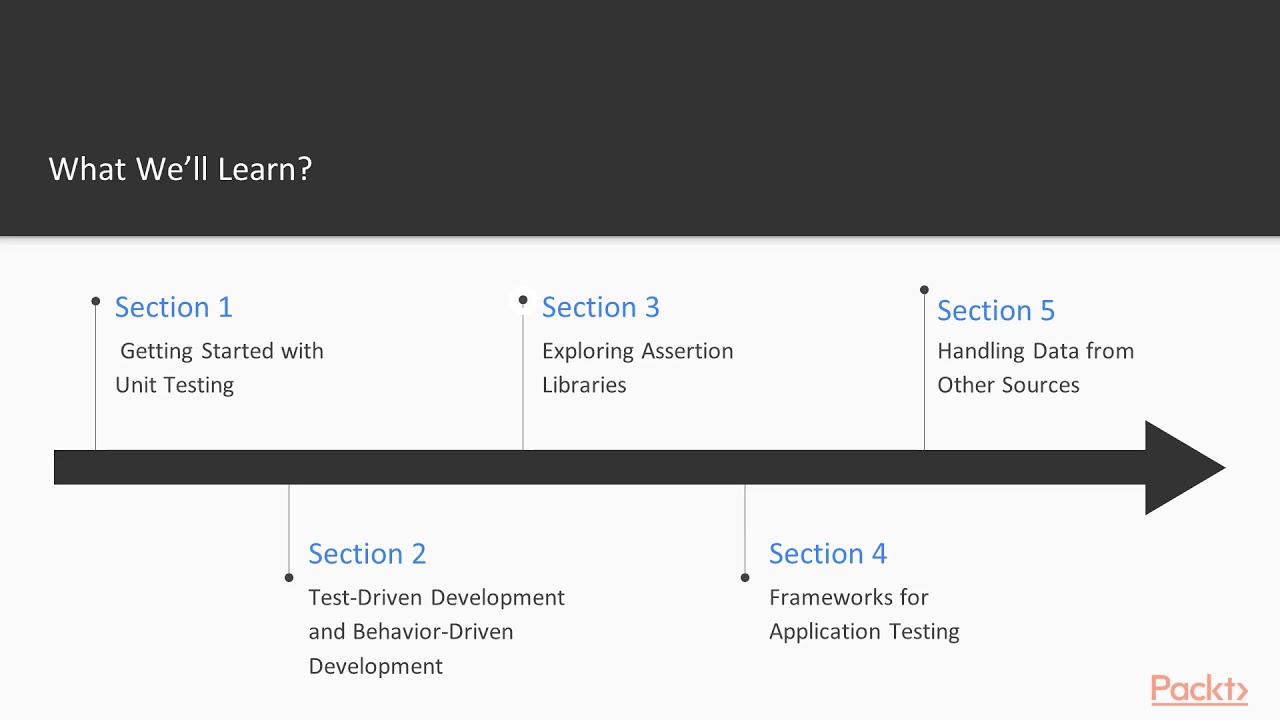 What We'll Learn?

Section 1
Getting Started with Unit Testing

Section 2
Test-Driven Development and Behavior-Driven Development

Section 3
Exploring Assertion Libraries

Section 4
Frameworks for Application Testing

Section 5
Handling Data from Other Sources

Packt>